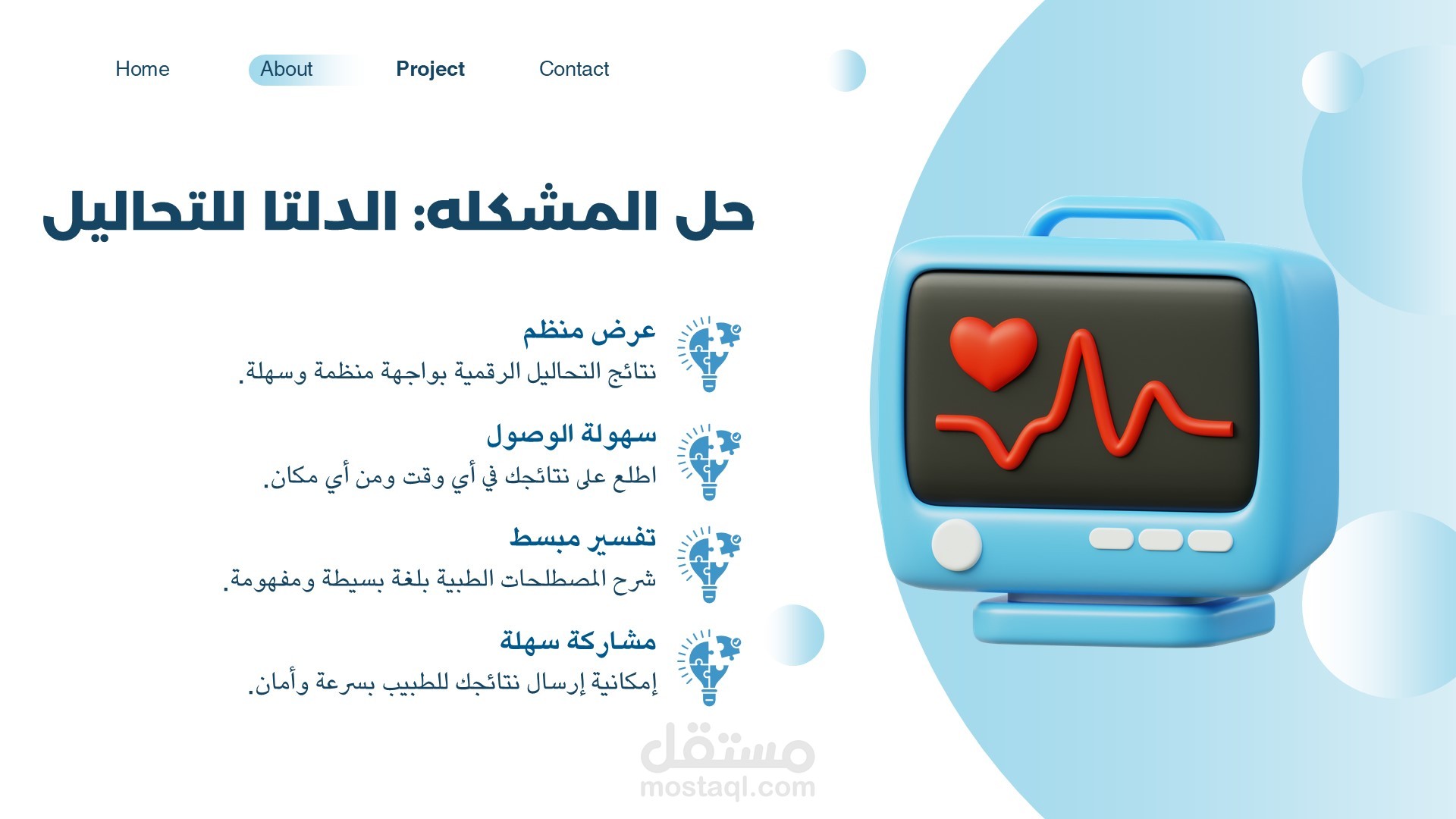 Home About Project Contact

حل المشكله: الدلتا للتحاليل

عرض منظم
نتائج التحاليل الرقمية بواجهة منظمة وسهلة.

سهولة الوصول
اطلع على نتائجك في أي وقت ومن أي مكان.

تفسير مبسط
شرح المصطلحات الطبية بلغة بسيطة ومفهومة.

مشاركة سهلة
إمكانية إرسال نتائجك للطبيب بسرعة وأمان.

مستقل
mostaql.com